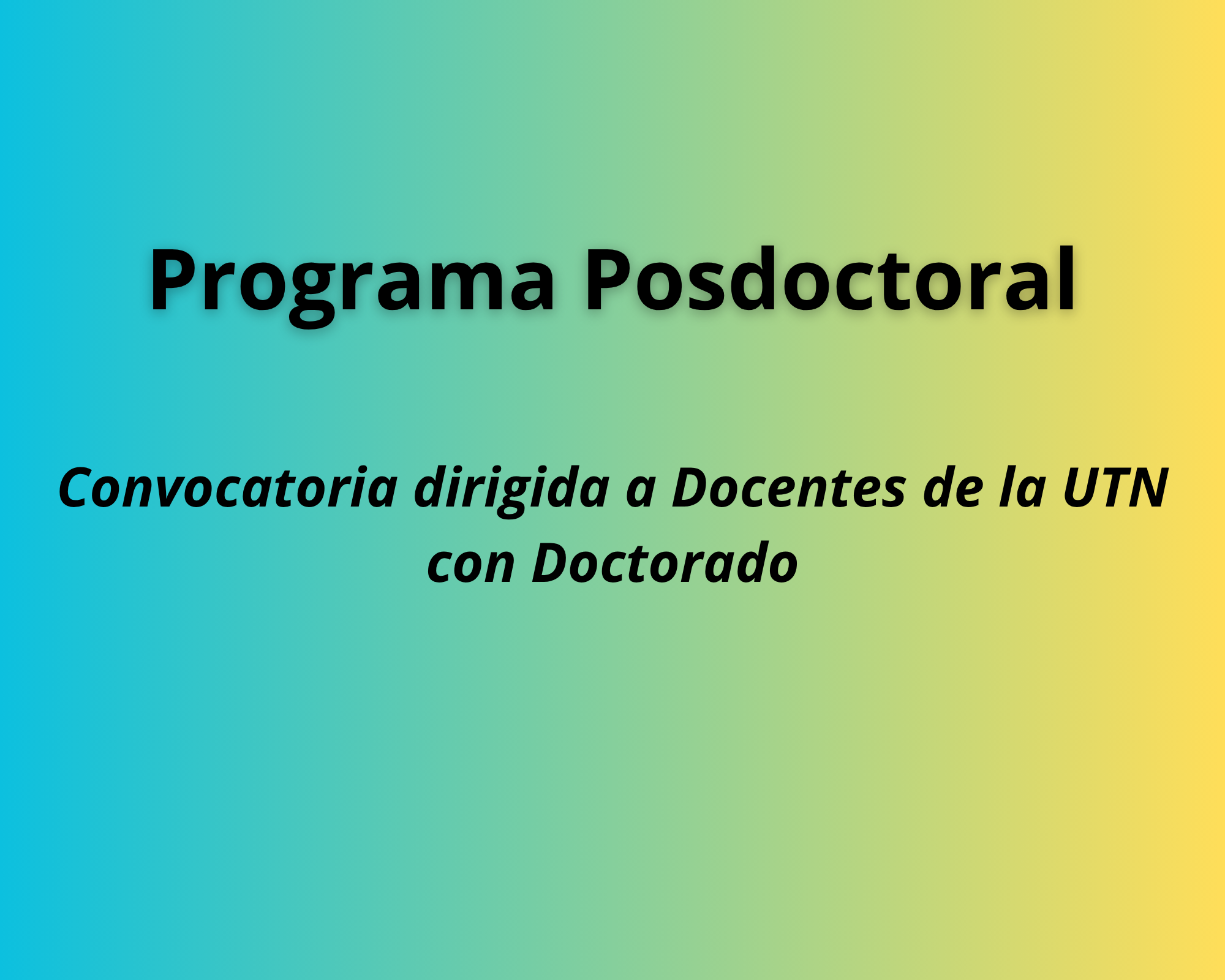 Programa Posdoctoral

Convocatoria dirigida a Docentes de la UTN con Doctorado